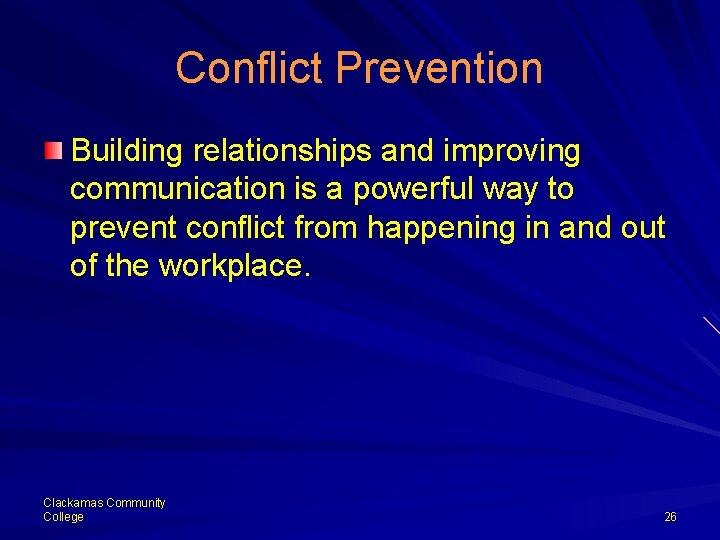 Conflict Prevention

Building relationships and improving communication is a powerful way to prevent conflict from happening in and out of the workplace.

Clackamas Community College

26